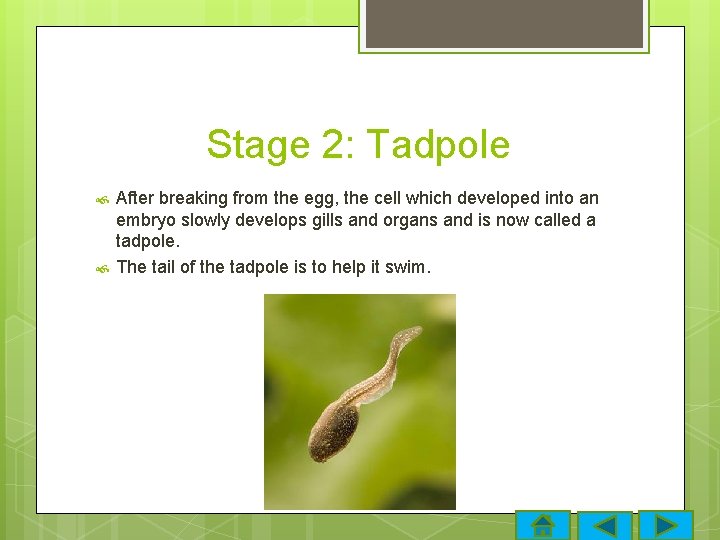 Stage 2: Tadpole

After breaking from the egg, the cell which developed into an embryo slowly develops gills and organs and is now called a tadpole.

The tail of the tadpole is to help it swim.